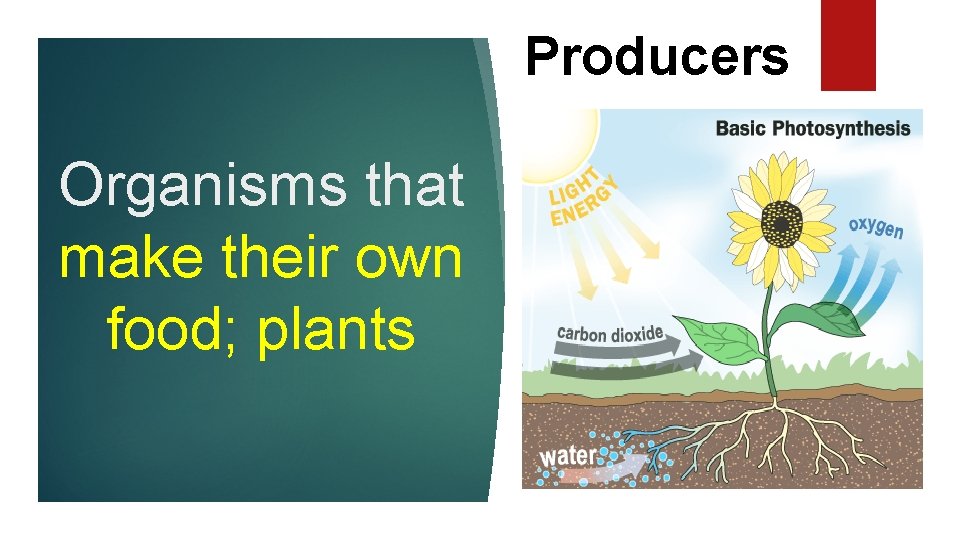 Producers

Organisms that make their own food; plants

Basic Photosynthesis

LIGHT ENERGY

oxygen

carbon dioxide

water